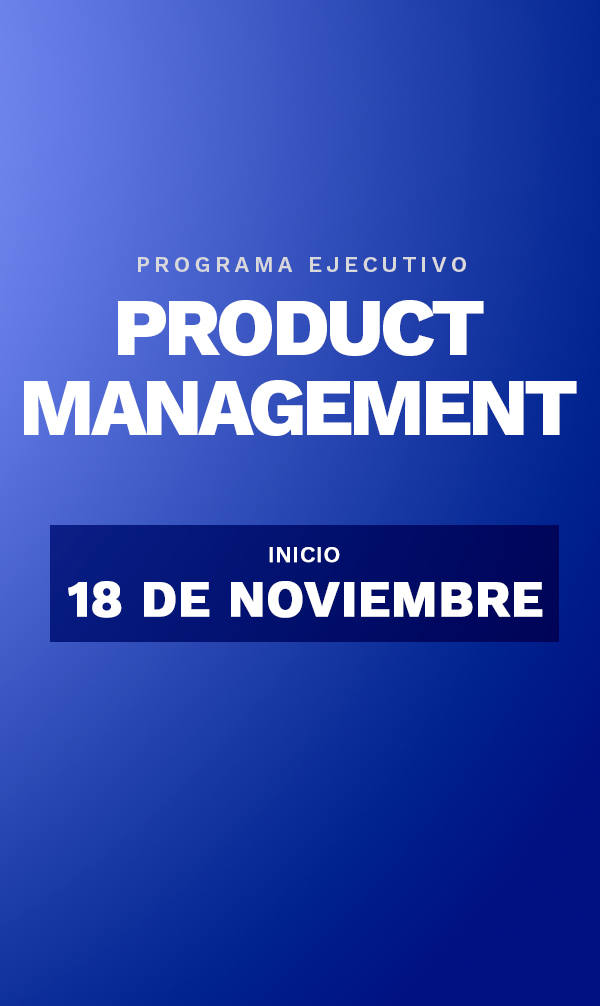 PROGRAMA EJECUTIVO

PRODUCT MANAGEMENT

INICIO
18 DE NOVIEMBRE